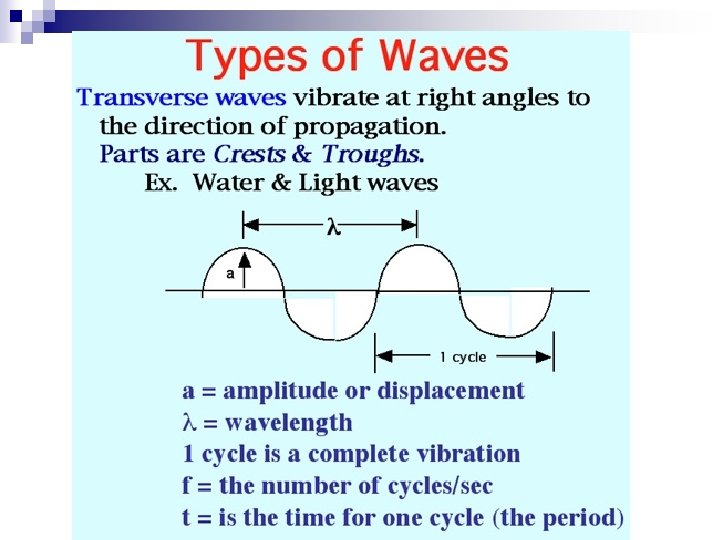 Types of Waves

Transverse waves vibrate at right angles to the direction of propagation.

Parts are Crests & Troughs.

Ex. Water & Light waves

$\lambda$

a

1 cycle

a = amplitude or displacement

$\lambda$ = wavelength

1 cycle is a complete vibration

f = the number of cycles/sec

t = is the time for one cycle (the period)